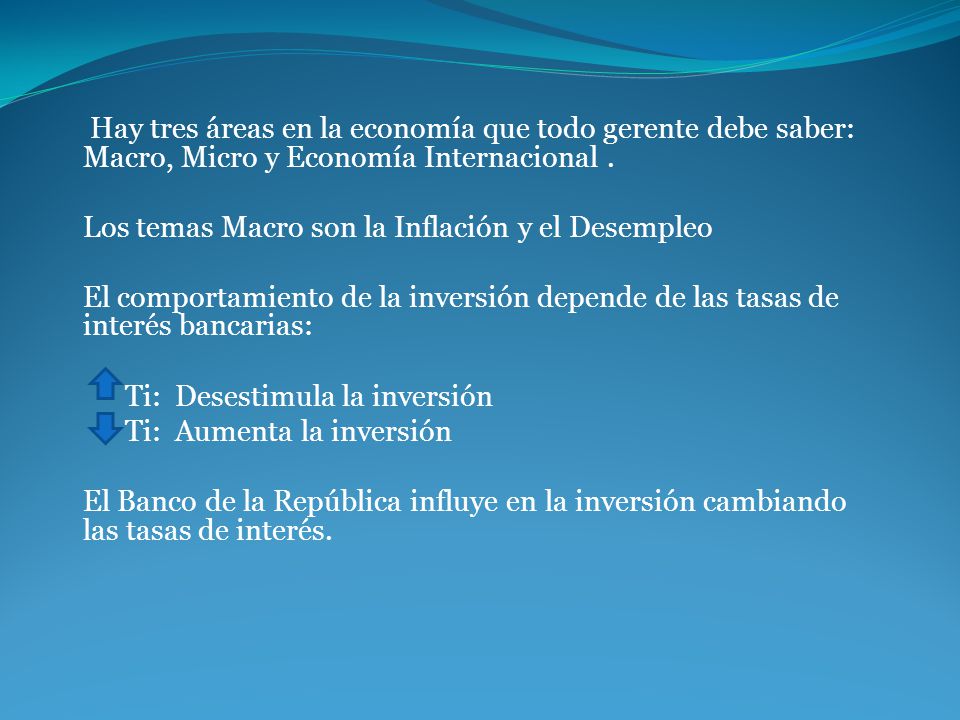 Hay tres áreas en la economía que todo gerente debe saber: Macro, Micro y Economía Internacional .

Los temas Macro son la Inflación y el Desempleo

El comportamiento de la inversión depende de las tasas de interés bancarias:

Ti: Desestimula la inversión
Ti: Aumenta la inversión

El Banco de la República influye en la inversión cambiando las tasas de interés.